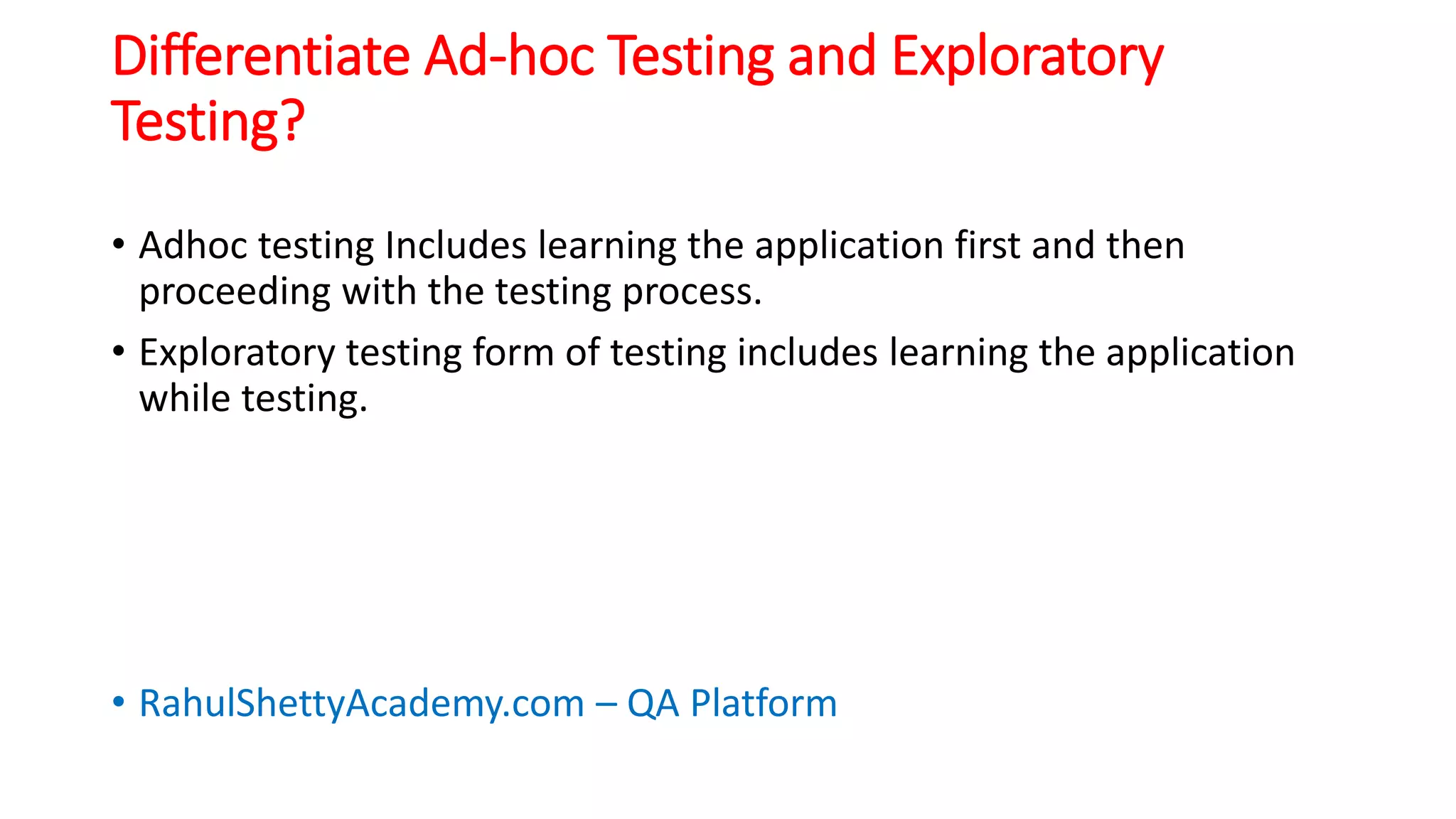 Differentiate Ad-hoc Testing and Exploratory Testing?

• Adhoc testing Includes learning the application first and then proceeding with the testing process.

• Exploratory testing form of testing includes learning the application while testing.

• RahulShettyAcademy.com – QA Platform